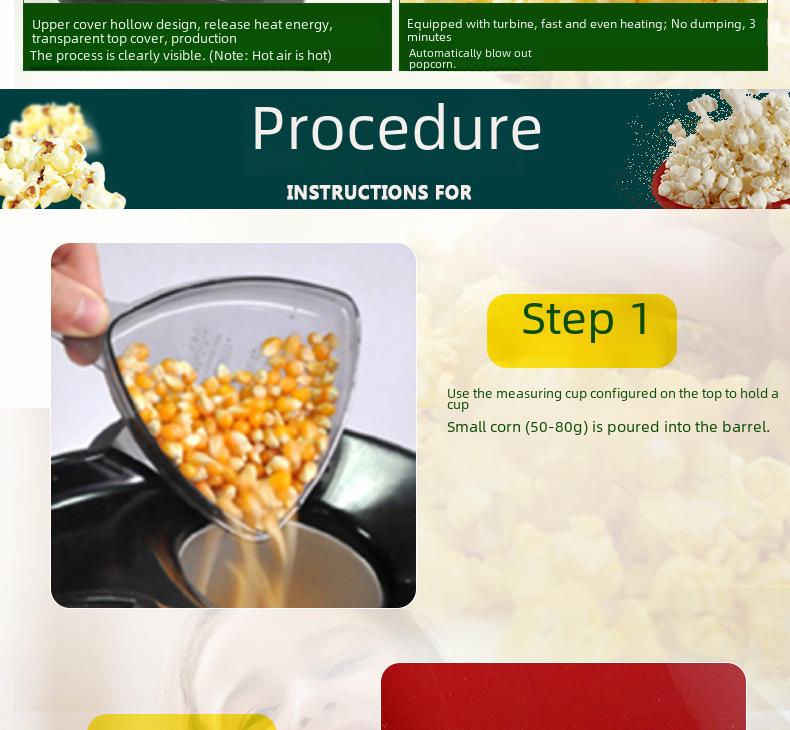 Upper cover hollow design, release heat energy, transparent top cover, production
The process is clearly visible. (Note: Hot air is hot)

Equipped with turbine, fast and even heating; No dumping, 3 minutes
Automatically blow out popcorn.

Procedure

INSTRUCTIONS FOR

Step 1

Use the measuring cup configured on the top to hold a cup
Small corn (50-80g) is poured into the barrel.